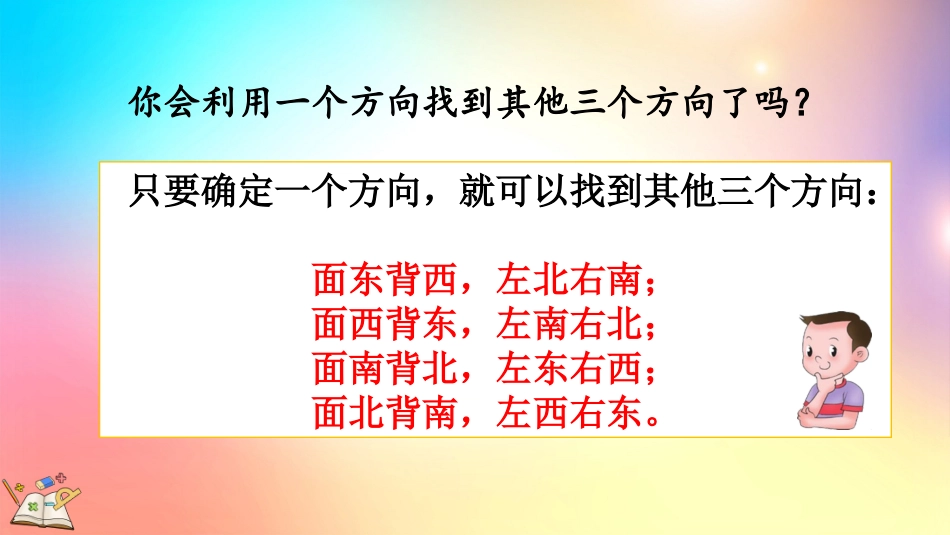 你会利用一个方向找到其他三个方向了吗？

只要确定一个方向，就可以找到其他三个方向：

面东背西，左北右南；
面西背东，左南右北；
面南背北，左东右西；
面北背南，左西右东。